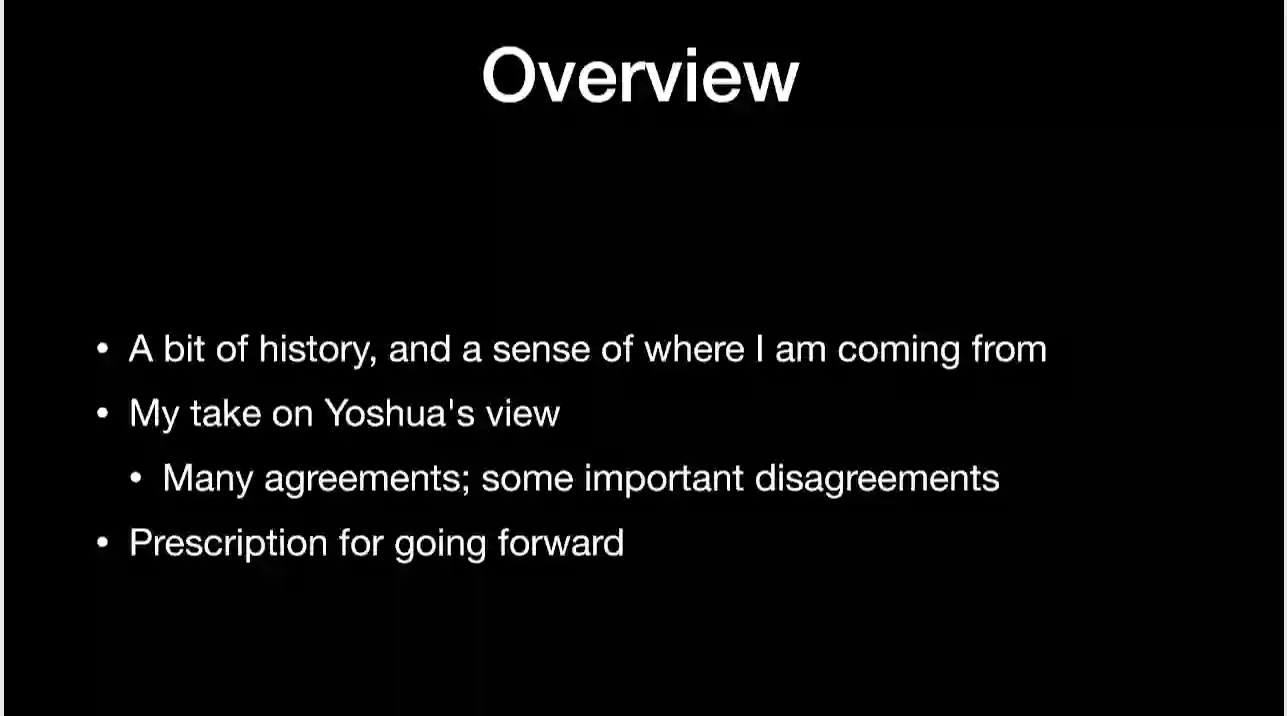 Overview

• A bit of history, and a sense of where I am coming from
• My take on Yoshua's view
  • Many agreements; some important disagreements
• Prescription for going forward